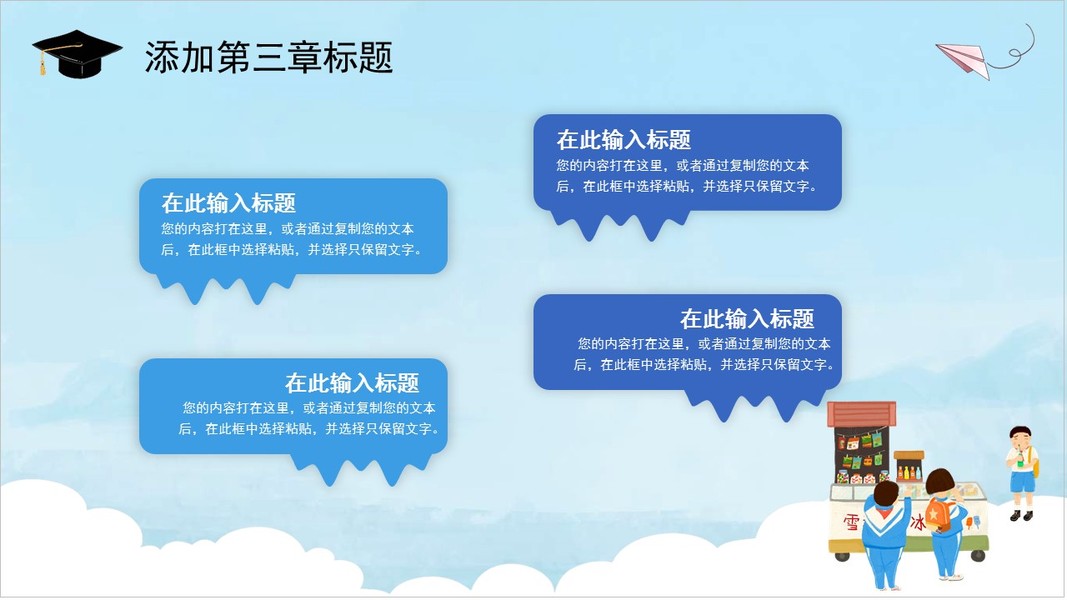 添加第三章标题

在此输入标题
您的内容打在这里，或者通过复制您的文本后，在此框中选择粘贴，并选择只保留文字。

在此输入标题
您的内容打在这里，或者通过复制您的文本后，在此框中选择粘贴，并选择只保留文字。

在此输入标题
您的内容打在这里，或者通过复制您的文本后，在此框中选择粘贴，并选择只保留文字。

在此输入标题
您的内容打在这里，或者通过复制您的文本后，在此框中选择粘贴，并选择只保留文字。

雪 冰